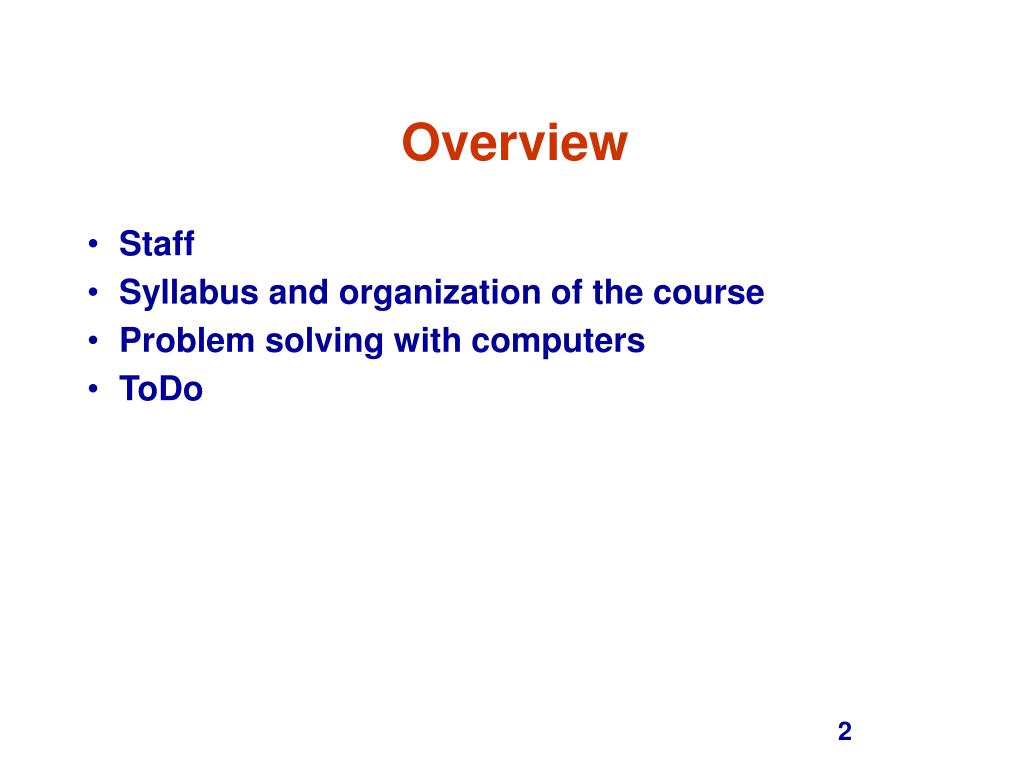 Overview

• Staff
• Syllabus and organization of the course
• Problem solving with computers
• ToDo

2